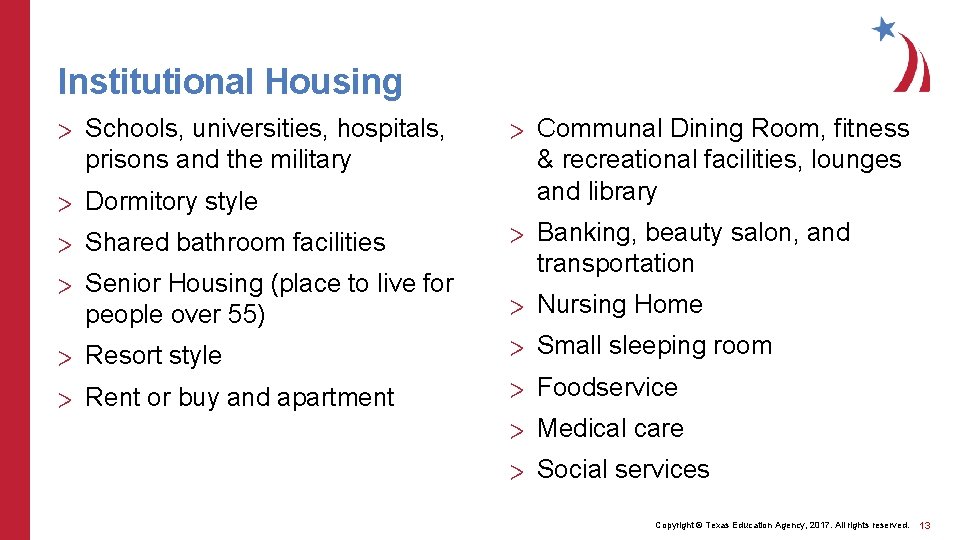 Institutional Housing

> Schools, universities, hospitals, prisons and the military

> Dormitory style

> Shared bathroom facilities

> Senior Housing (place to live for people over 55)

> Resort style

> Rent or buy and apartment

> Communal Dining Room, fitness & recreational facilities, lounges and library

> Banking, beauty salon, and transportation

> Nursing Home

> Small sleeping room

> Foodservice

> Medical care

> Social services

Copyright © Texas Education Agency, 2017. All rights reserved. 13